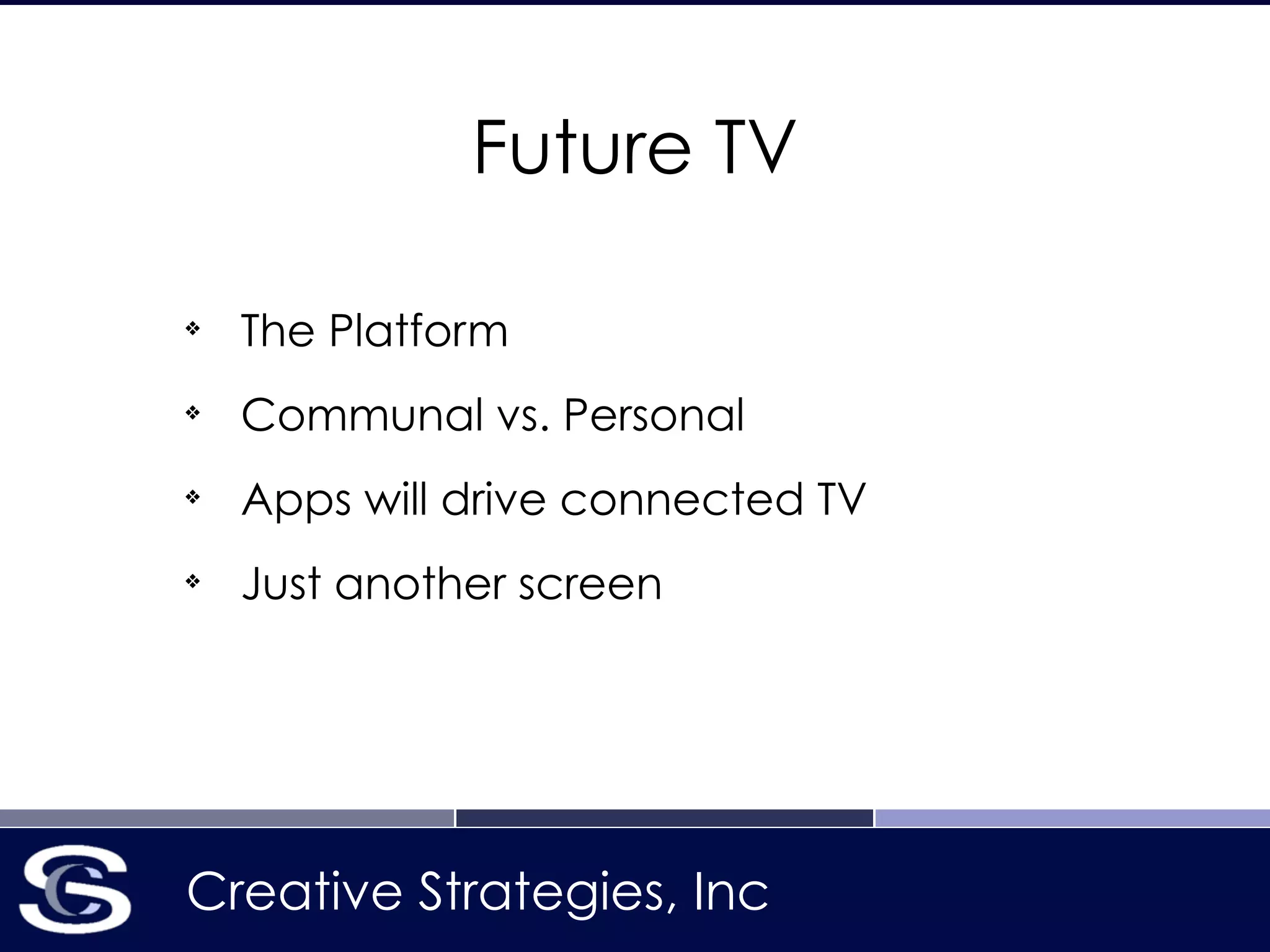 Future TV

❖ The Platform

❖ Communal vs. Personal

❖ Apps will drive connected TV

❖ Just another screen

CS Creative Strategies, Inc